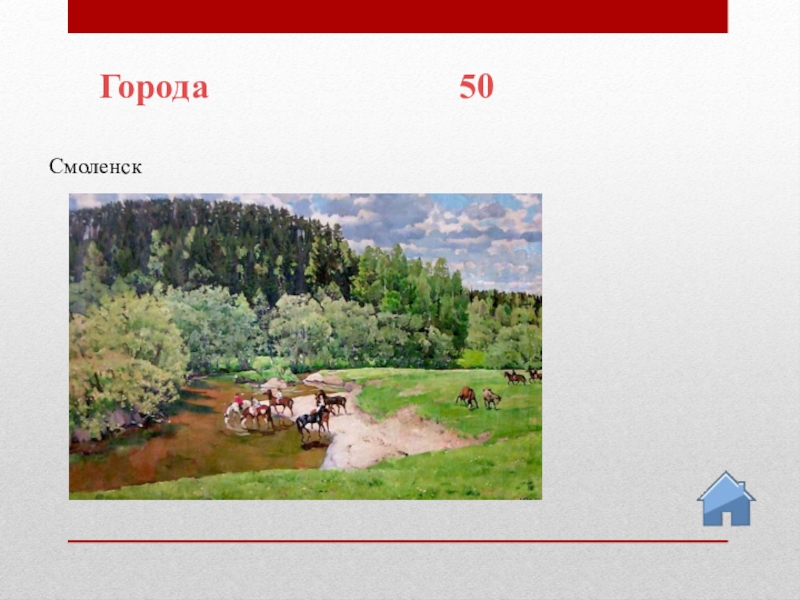 Города 50

Смоленск